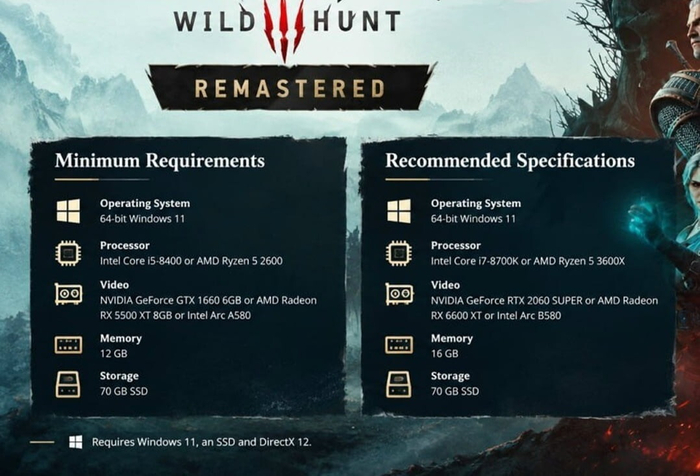 WILD HUNT

REMASTERED

Minimum Requirements

Operating System
64-bit Windows 11

Processor
Intel Core i5-8400 or AMD Ryzen 5 2600

Video
NVIDIA GeForce GTX 1660 6GB or AMD Radeon RX 5500 XT 8GB or Intel Arc A580

Memory
12 GB

Storage
70 GB SSD

Recommended Specifications

Operating System
64-bit Windows 11

Processor
Intel Core i7-8700K or AMD Ryzen 5 3600X

Video
NVIDIA GeForce RTX 2060 SUPER or AMD Radeon RX 6600 XT or Intel Arc B580

Memory
16 GB

Storage
70 GB SSD

Requires Windows 11, an SSD and DirectX 12.